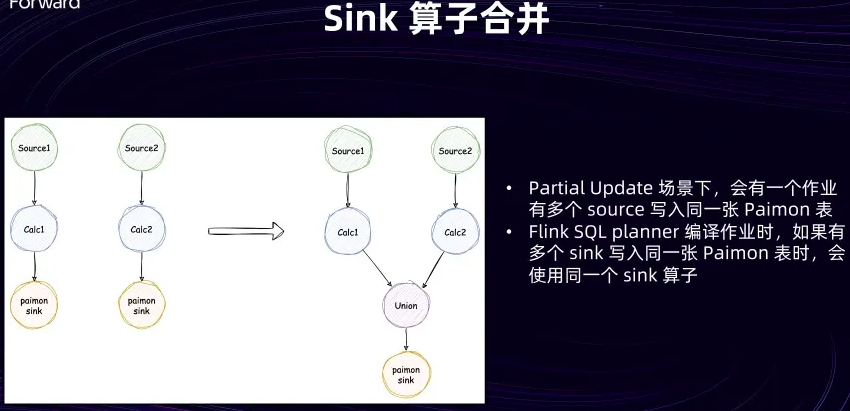 Forward

Sink 算子合并

Source1
Calc1
paimon sink

Source2
Calc2
paimon sink

Source1
Calc1
Source2
Calc2
Union
paimon sink

• Partial Update 场景下，会有一个作业有多个 source 写入同一张 Paimon 表
• Flink SQL planner 编译作业时，如果有多个 sink 写入同一张 Paimon 表时，会使用同一个 sink 算子